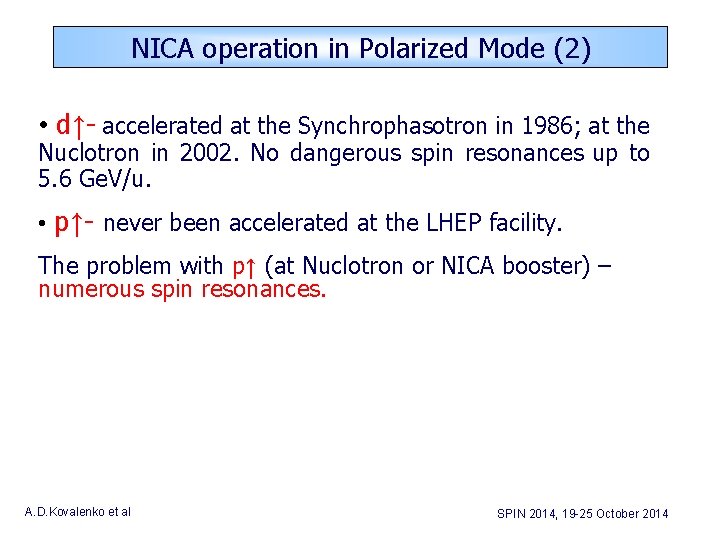 NICA operation in Polarized Mode (2)

• d↑- accelerated at the Synchrophasotron in 1986; at the Nuclotron in 2002. No dangerous spin resonances up to 5.6 GeV/u.

• p↑- never been accelerated at the LHEP facility.

The problem with p↑ (at Nuclotron or NICA booster) – numerous spin resonances.

A.D.Kovalenko et al

SPIN 2014, 19-25 October 2014